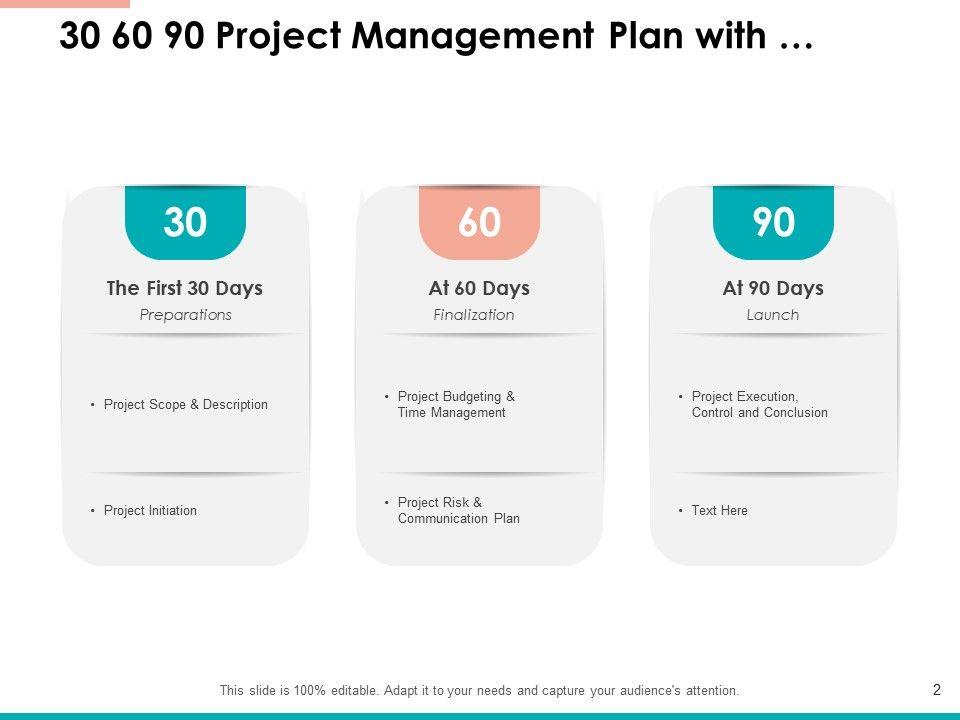 30 60 90 Project Management Plan with …

30

The First 30 Days

Preparations

• Project Scope & Description

• Project Initiation

60

At 60 Days

Finalization

• Project Budgeting & Time Management

• Project Risk & Communication Plan

90

At 90 Days

Launch

• Project Execution, Control and Conclusion

• Text Here

This slide is 100% editable. Adapt it to your needs and capture your audience's attention.

2